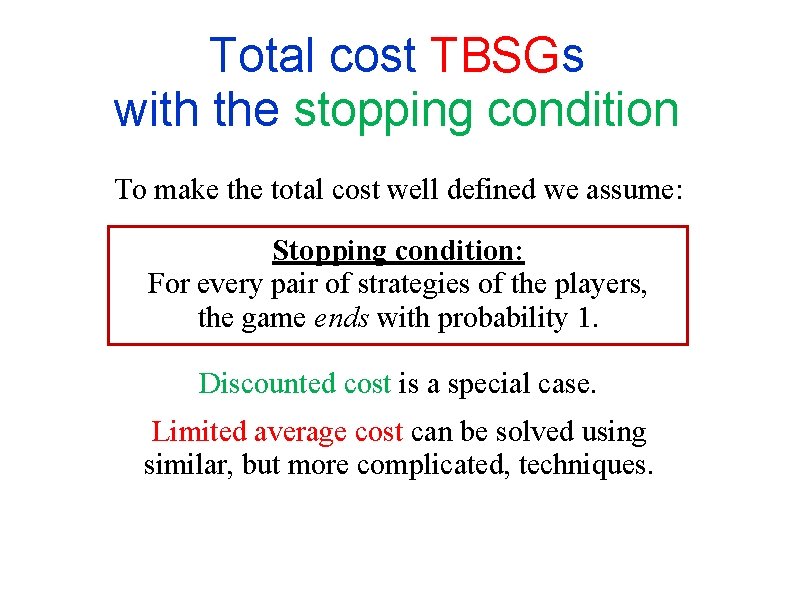 Total cost TBSGs
with the stopping condition

To make the total cost well defined we assume:

Stopping condition:
For every pair of strategies of the players, the game ends with probability 1.

Discounted cost is a special case.

Limited average cost can be solved using similar, but more complicated, techniques.